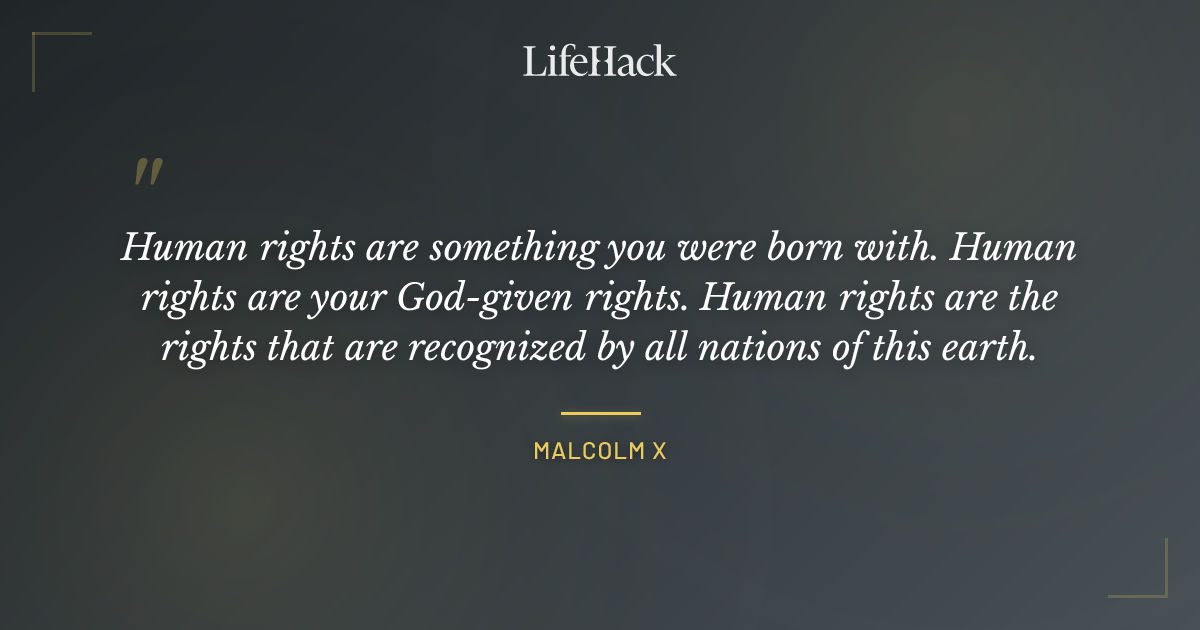 LifeHack

"

Human rights are something you were born with. Human rights are your God-given rights. Human rights are the rights that are recognized by all nations of this earth.

MALCOLM X